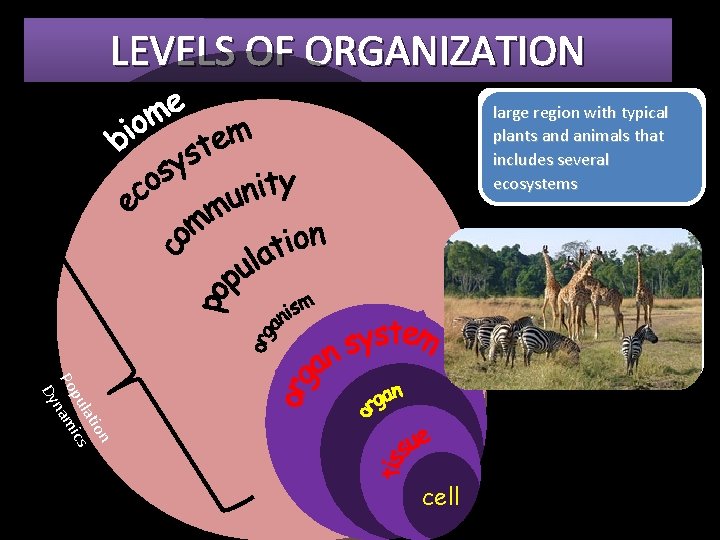 LEVELS OF ORGANIZATION

biome
ecosystem
community
population
organism
organ system
organ
tissue
cell

Population Dynamics

large region with typical plants and animals that includes several ecosystems